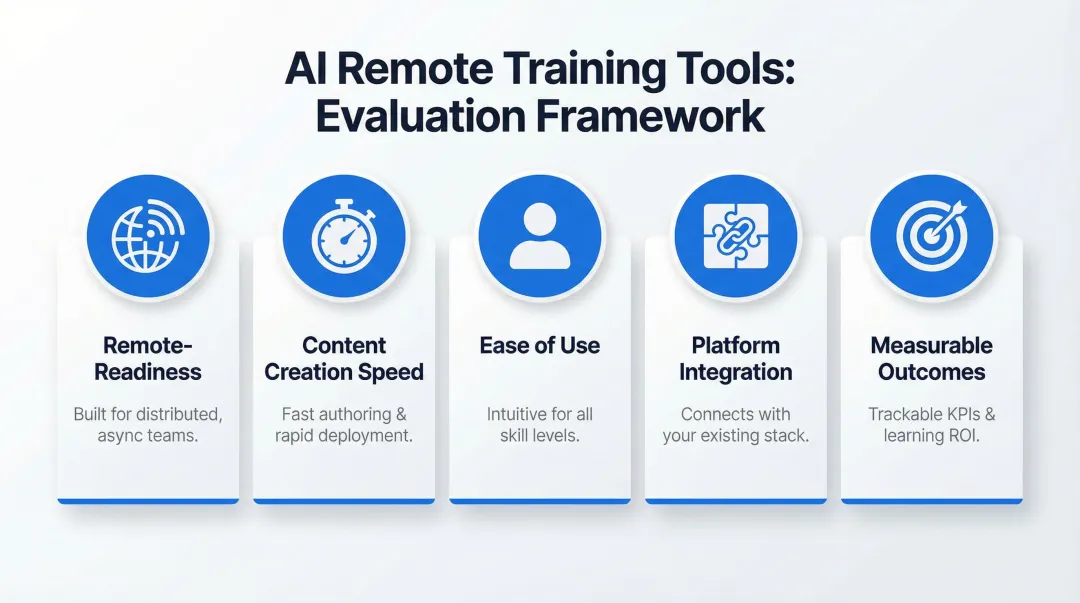 AI Remote Training Tools: Evaluation Framework

Remote-Readiness

Built for distributed, async teams.

Content Creation Speed

Fast authoring & rapid deployment.

Ease of Use

Intuitive for all skill levels.

Platform Integration

Connects with your existing stack.

Measurable Outcomes

Trackable KPIs & learning ROI.